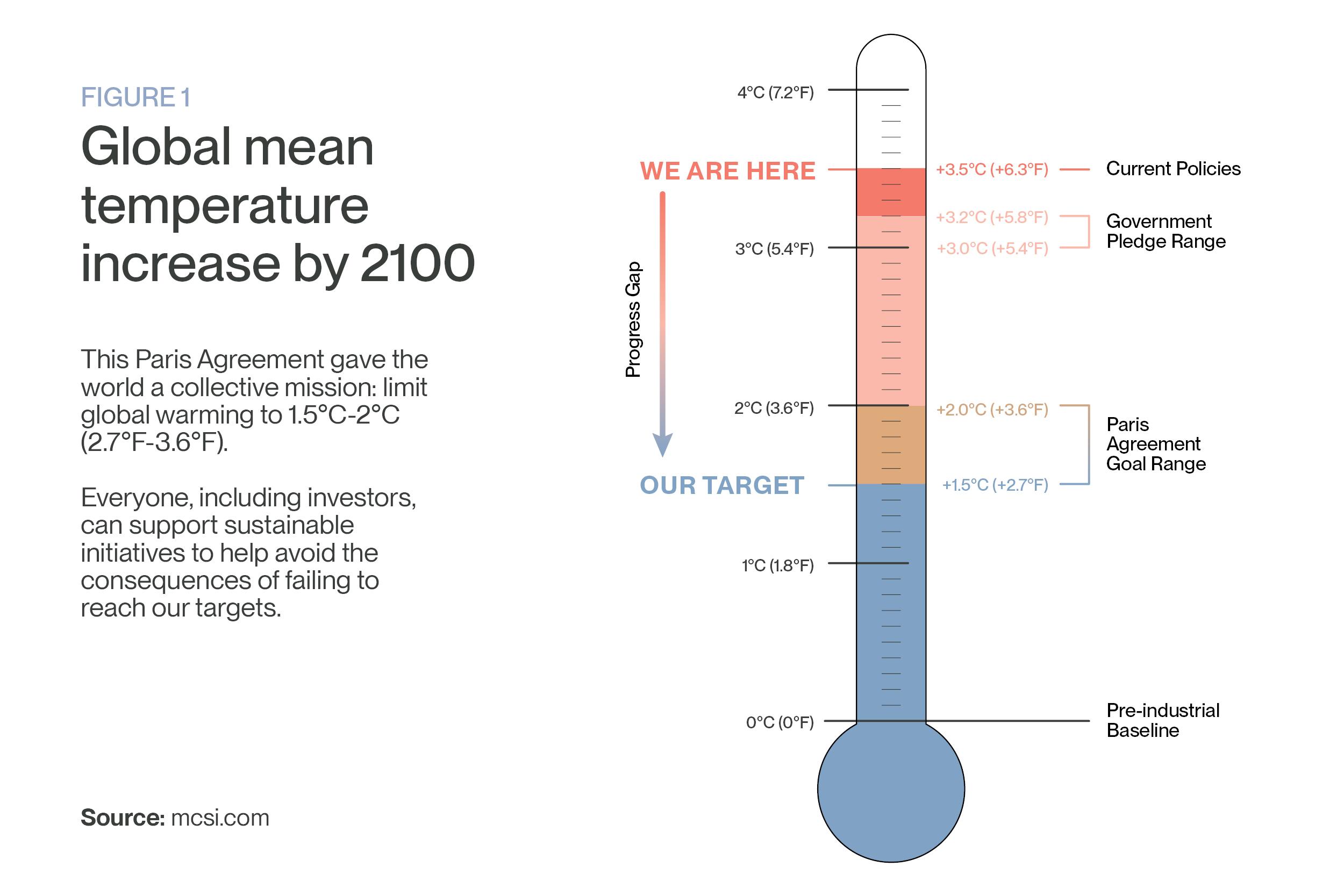 FIGURE 1

Global mean temperature increase by 2100

This Paris Agreement gave the world a collective mission: limit global warming to 1.5°C-2°C (2.7°F-3.6°F).

Everyone, including investors, can support sustainable initiatives to help avoid the consequences of failing to reach our targets.

Source: mcsi.com

4°C (7.2°F)

WE ARE HERE

+3.5°C (+6.3°F)

Current Policies

+3.2°C (+5.8°F)

Government Pledge Range

3°C (5.4°F)

+3.0°C (+5.4°F)

Progress Gap

2°C (3.6°F)

+2.0°C (+3.6°F)

Paris Agreement Goal Range

OUR TARGET

+1.5°C (+2.7°F)

1°C (1.8°F)

0°C (0°F)

Pre-industrial Baseline